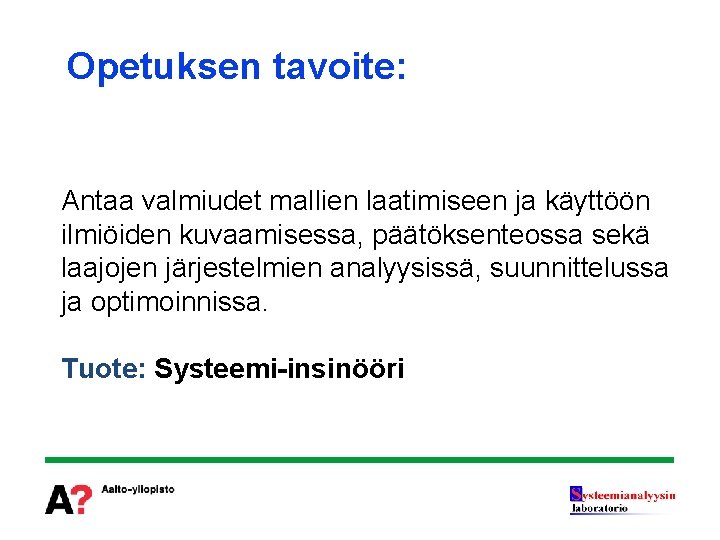 Opetuksen tavoite:

Antaa valmiudet mallien laatimiseen ja käyttöön ilmiöiden kuvaamisessa, päätöksenteossa sekä laajojen järjestelmien analyysissä, suunnittelussa ja optimoinnissa.

Tuote: Systeemi-insinööri

A? Aalto-yliopisto

Systeemianalyysin laboratorio